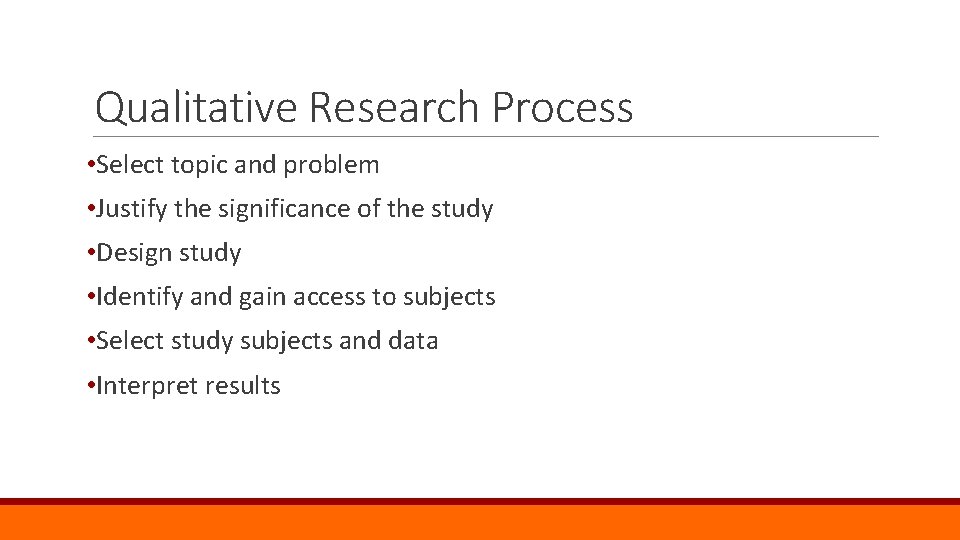 Qualitative Research Process

•Select topic and problem

•Justify the significance of the study

•Design study

•Identify and gain access to subjects

•Select study subjects and data

•Interpret results